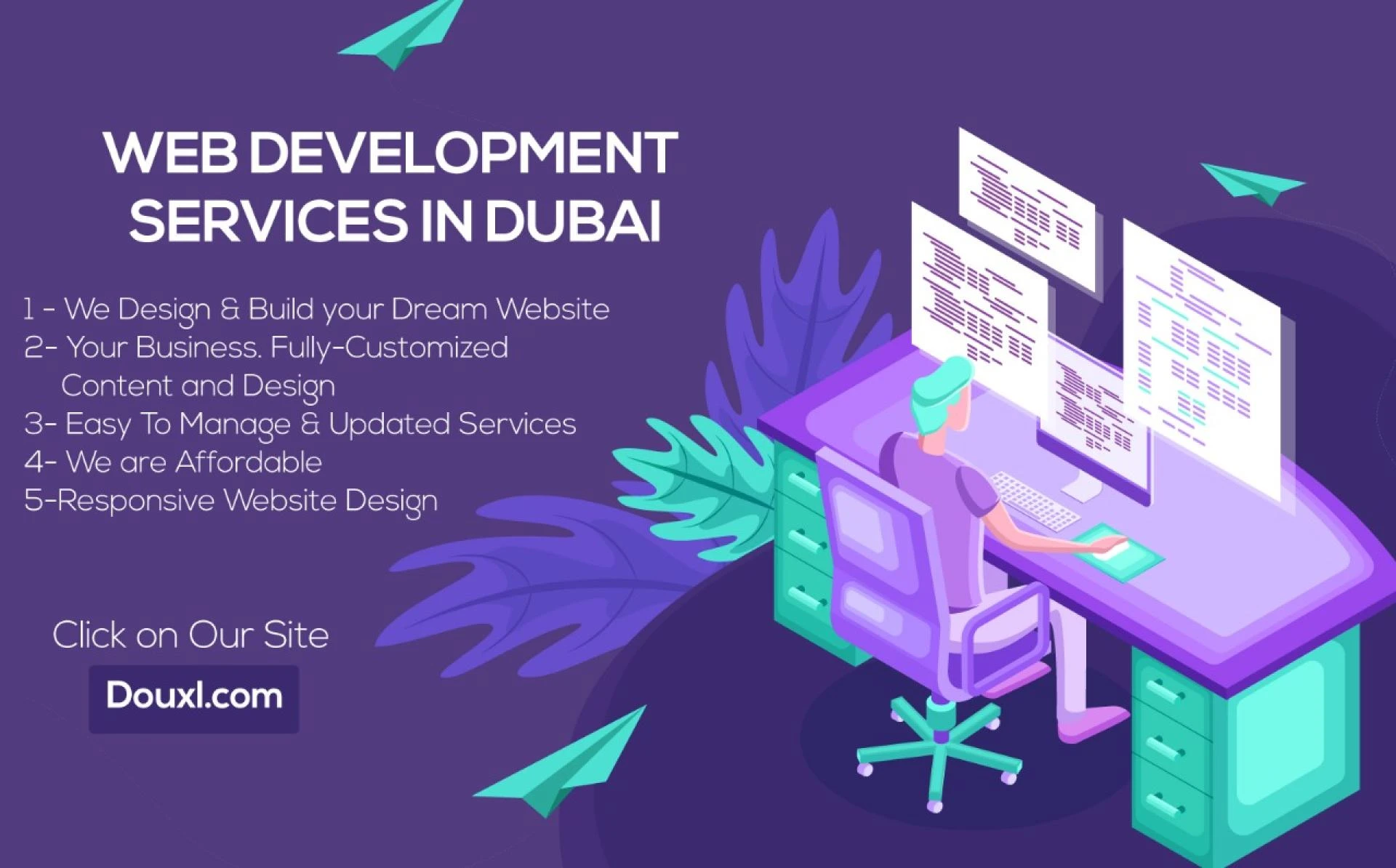 WEB DEVELOPMENT SERVICES IN DUBAI

1 - We Design & Build your Dream Website
2- Your Business. Fully-Customized Content and Design
3- Easy To Manage & Updated Services
4- We are Affordable
5-Responsive Website Design

Click on Our Site

Douxl.com